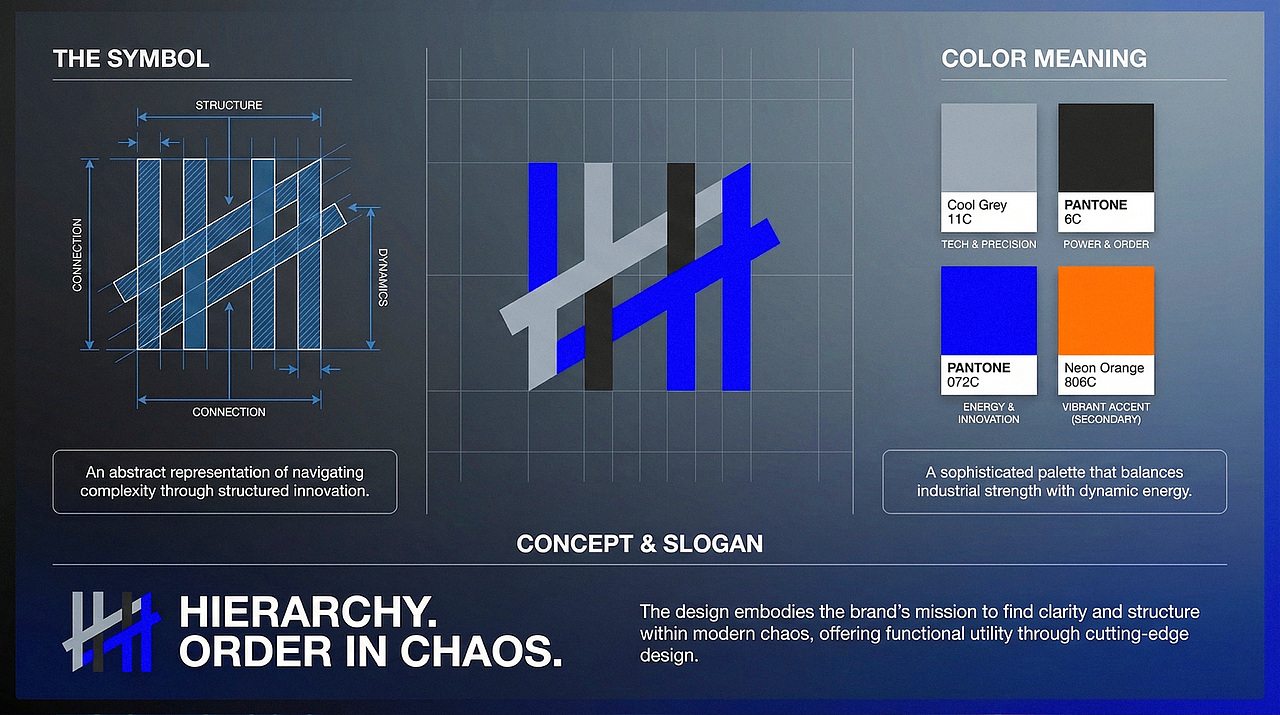 THE SYMBOL

STRUCTURE

CONNECTION

DYNAMICS

CONNECTION

An abstract representation of navigating complexity through structured innovation.

COLOR MEANING

Cool Grey
11C

TECH & PRECISION

PANTONE
6C

POWER & ORDER

PANTONE
072C

ENERGY & INNOVATION

Neon Orange
806C

VIBRANT ACCENT (SECONDARY)

A sophisticated palette that balances industrial strength with dynamic energy.

CONCEPT & SLOGAN

HIERARCHY.
ORDER IN CHAOS.

The design embodies the brand's mission to find clarity and structure within modern chaos, offering functional utility through cutting-edge design.